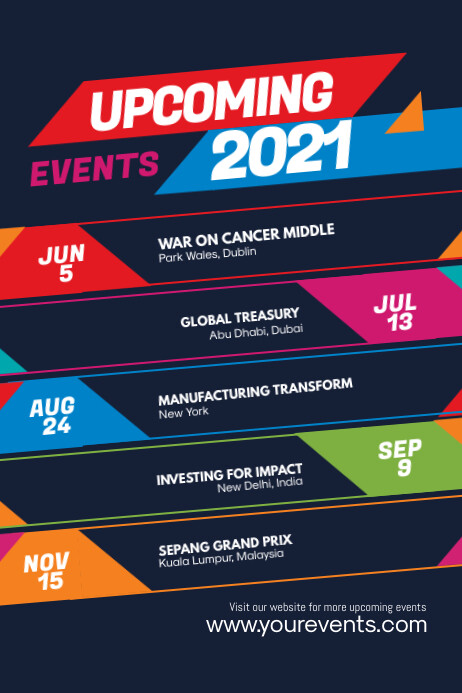 UPCOMING
EVENTS 2021

JUN 5
WAR ON CANCER MIDDLE
Park Wales, Dublin

GLOBAL TREASURY
Abu Dhabi, Dubai
JUL 13

AUG 24
MANUFACTURING TRANSFORM
New York

INVESTING FOR IMPACT
New Delhi, India
SEP 9

NOV 15
SEPANG GRAND PRIX
Kuala Lumpur, Malaysia

Visit our website for more upcoming events
www.yourevents.com